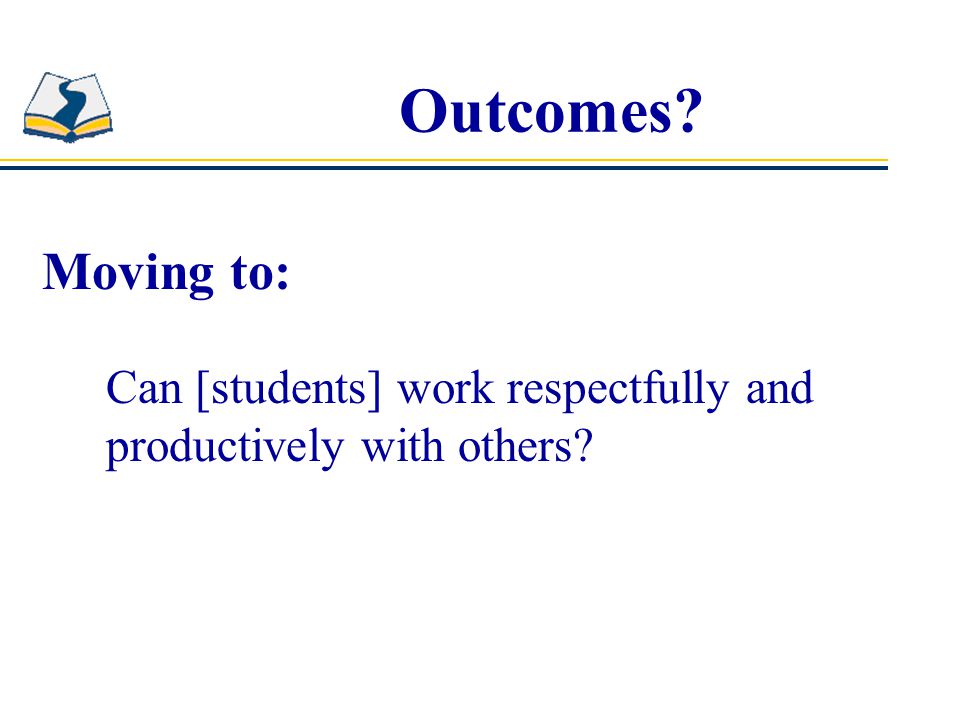 Outcomes?

Moving to:

Can [students] work respectfully and productively with others?